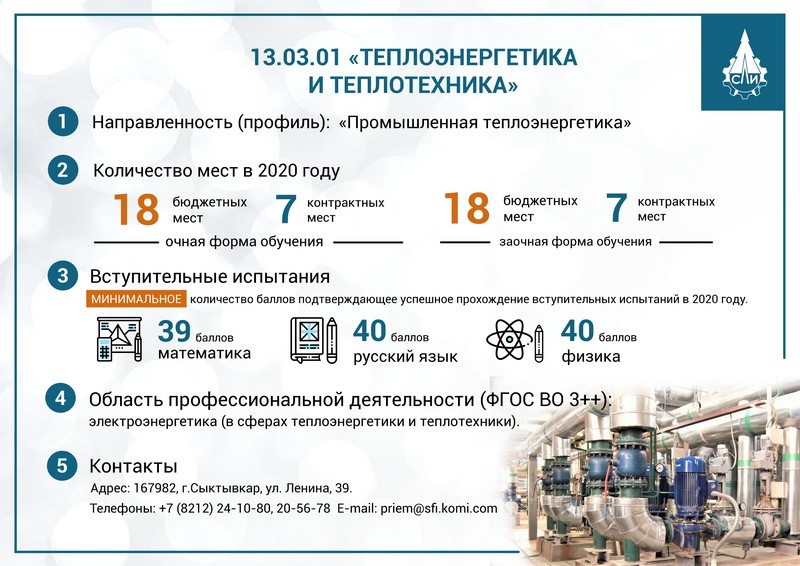 13.03.01 «ТЕПЛОЭНЕРГЕТИКА И ТЕПЛОТЕХНИКА»

СЛИ

1 Направленность (профиль): «Промышленная теплоэнергетика»

2 Количество мест в 2020 году

18 бюджетных мест 7 контрактных мест
очная форма обучения

18 бюджетных мест 7 контрактных мест
заочная форма обучения

3 Вступительные испытания

МИНИМАЛЬНОЕ количество баллов подтверждающее успешное прохождение вступительных испытаний в 2020 году.

39 баллов математика

40 баллов русский язык

40 баллов физика

4 Область профессиональной деятельности (ФГОС ВО 3++):
электроэнергетика (в сферах теплоэнергетики и теплотехники).

5 Контакты
Адрес: 167982, г.Сыктывкар, ул. Ленина, 39.
Телефоны: +7 (8212) 24-10-80, 20-56-78 E-mail: priem@sfi.komi.com